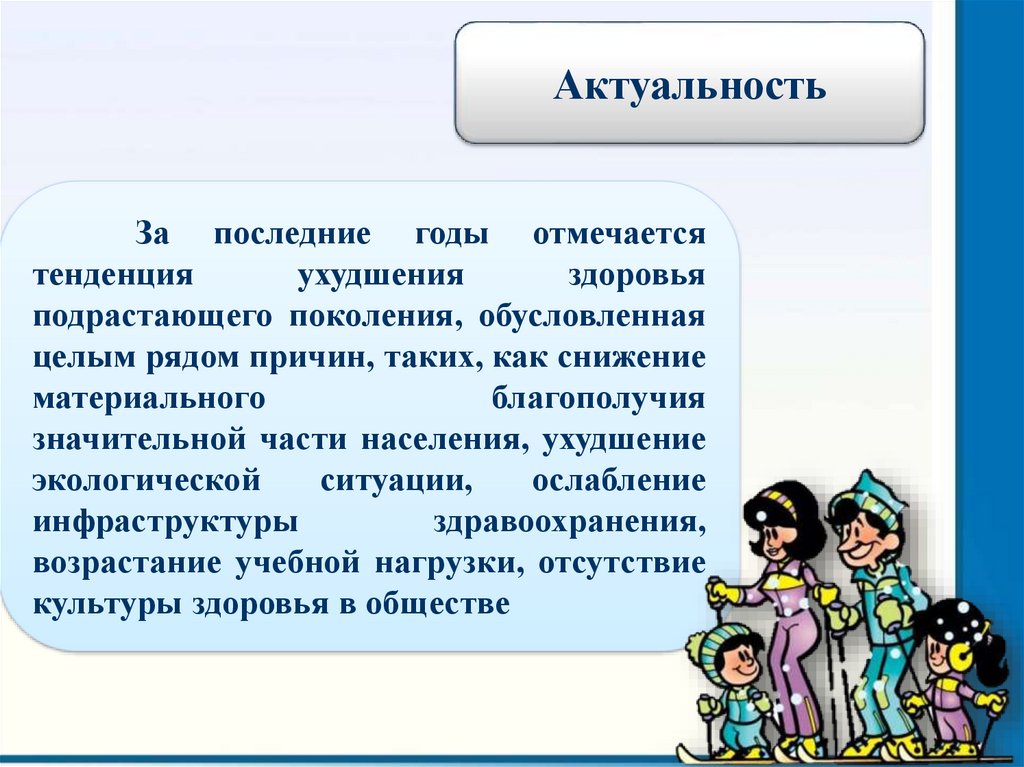 Актуальность

За последние годы отмечается тенденция ухудшения здоровья подрастающего поколения, обусловленная целым рядом причин, таких, как снижение материального благополучия значительной части населения, ухудшение экологической ситуации, ослабление инфраструктуры здравоохранения, возрастание учебной нагрузки, отсутствие культуры здоровья в обществе